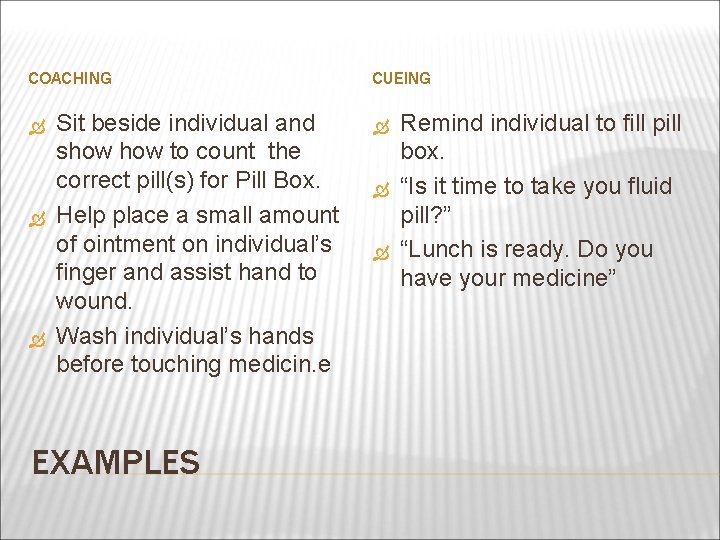 COACHING

Sit beside individual and show how to count the correct pill(s) for Pill Box.

Help place a small amount of ointment on individual's finger and assist hand to wound.

Wash individual's hands before touching medicin.e

CUEING

Remind individual to fill pill box.

"Is it time to take you fluid pill?"

"Lunch is ready. Do you have your medicine"

EXAMPLES